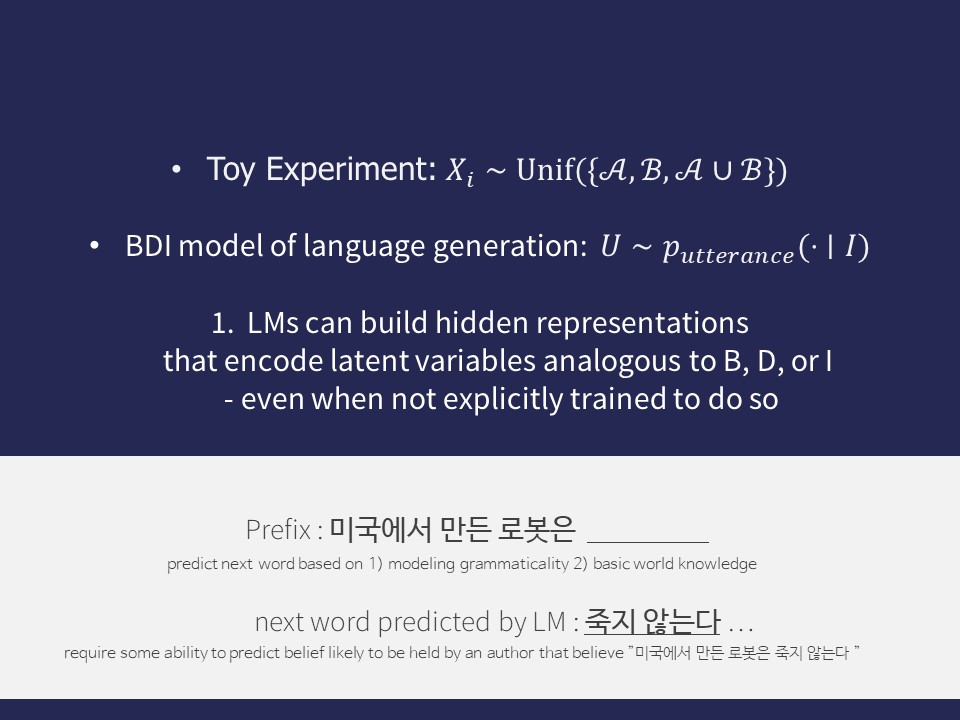 • Toy Experiment: $X_i \sim \text{Unif}(\{\mathcal{A}, \mathcal{B}, \mathcal{A} \cup \mathcal{B}\})$

• BDI model of language generation: $U \sim p_{utterance}(\cdot \mid I)$

1. LMs can build hidden representations that encode latent variables analogous to B, D, or I - even when not explicitly trained to do so

Prefix : 미국에서 만든 로봇은 ________

predict next word based on 1) modeling grammaticality 2) basic world knowledge

next word predicted by LM : 죽지 않는다 …

require some ability to predict belief likely to be held by an author that believe "미국에서 만든 로봇은 죽지 않는다 "